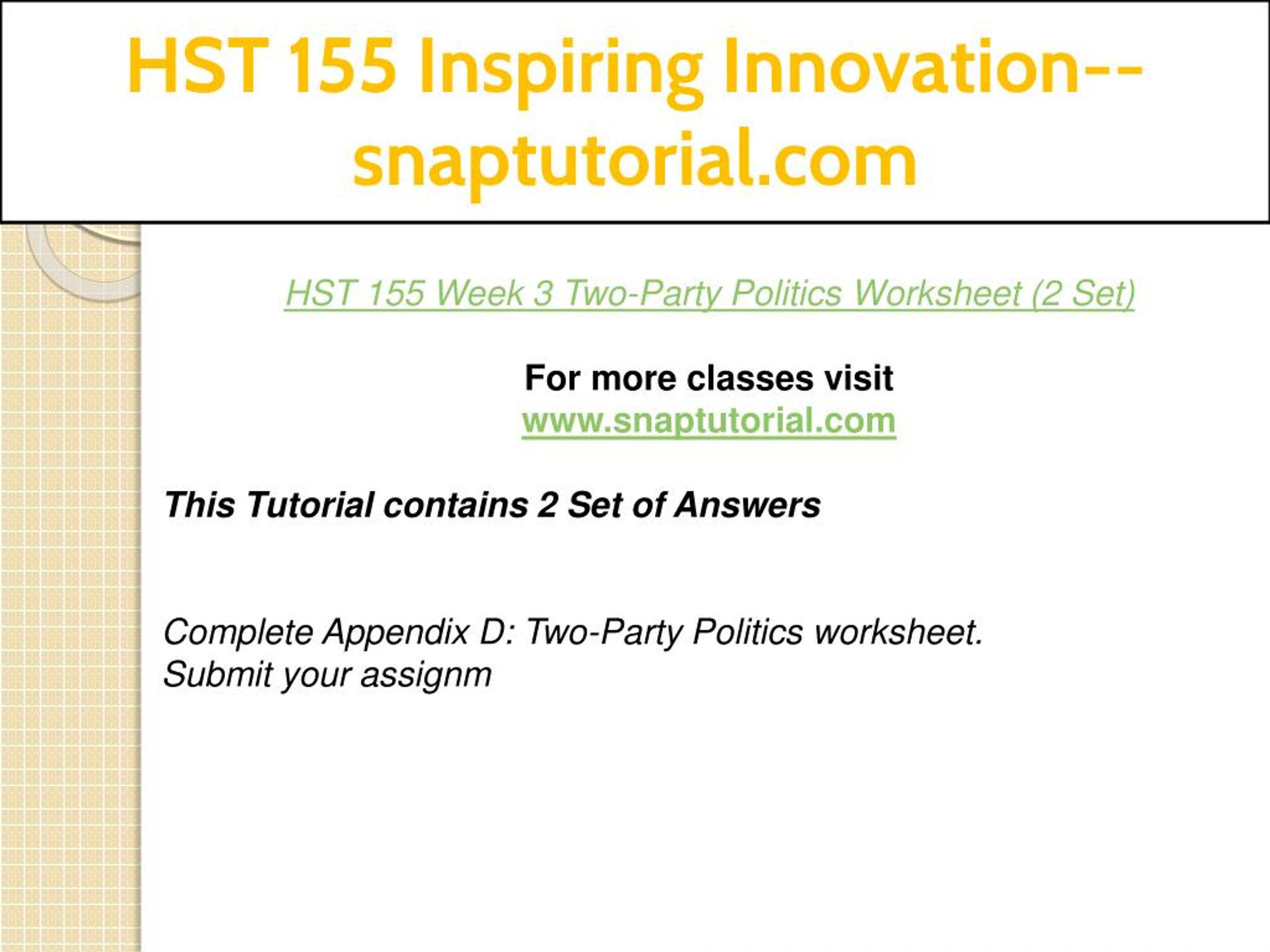 HST 155 Inspiring Innovation--snaptutorial.com

HST 155 Week 3 Two-Party Politics Worksheet (2 Set)

For more classes visit
www.snaptutorial.com

This Tutorial contains 2 Set of Answers

Complete Appendix D: Two-Party Politics worksheet.
Submit your assignm